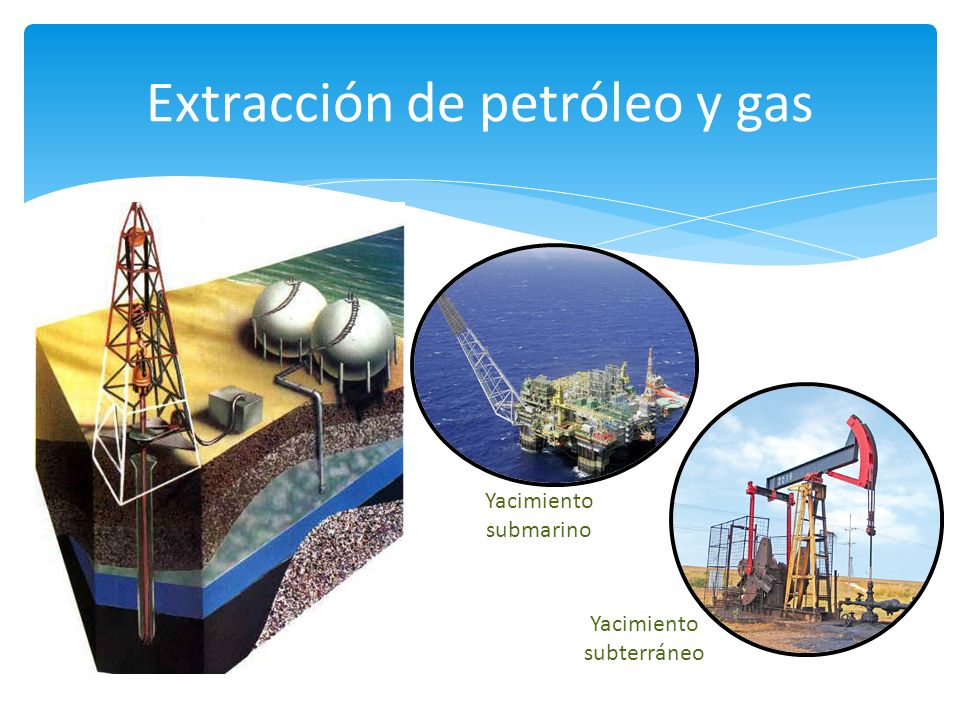 Extracción de petróleo y gas

Yacimiento submarino

Yacimiento subterráneo